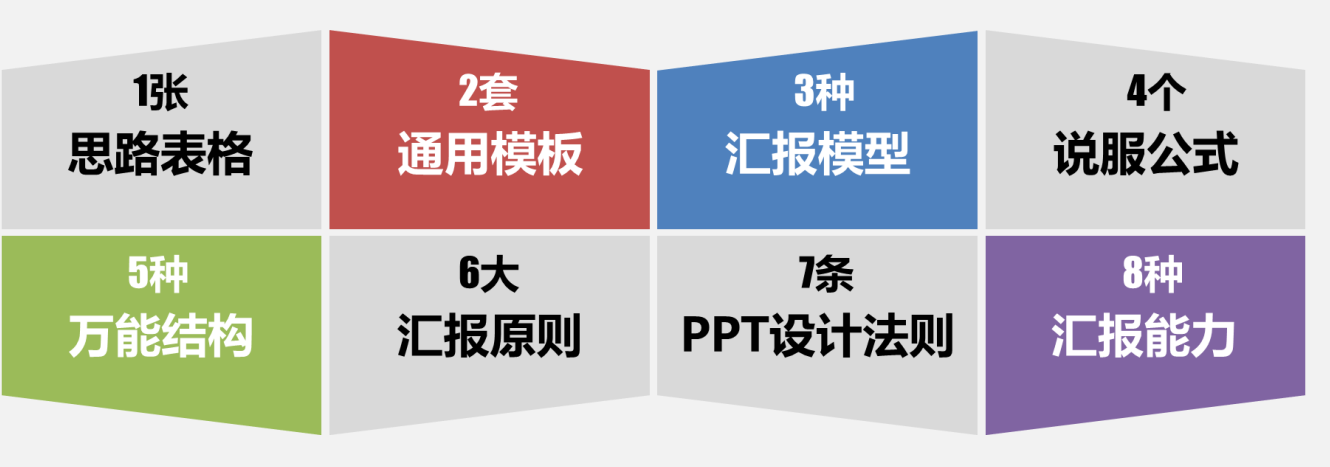 1张
思路表格

2套
通用模板

3种
汇报模型

4个
说服公式

5种
万能结构

6大
汇报原则

7条
PPT设计法则

8种
汇报能力